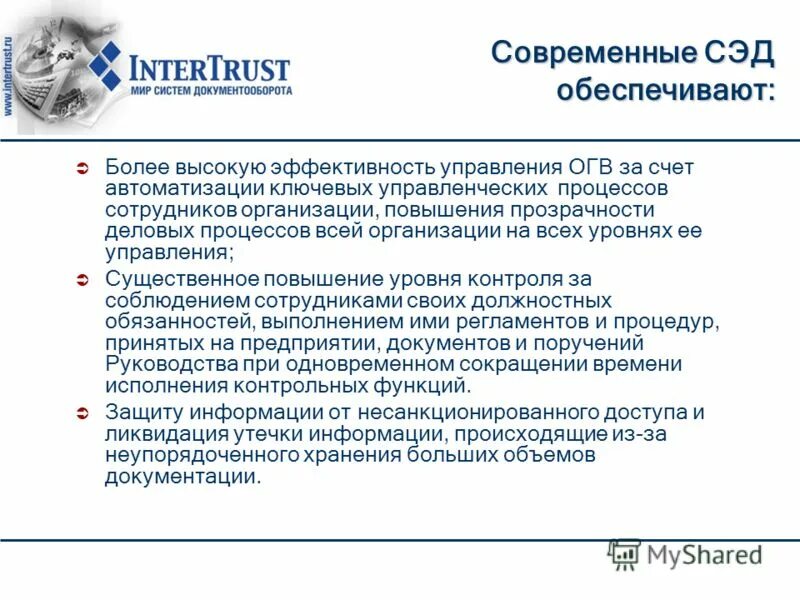 www.intertrust.ru

INTERTRUST
МИР СИСТЕМ ДОКУМЕНТООБОРОТА

Современные СЭД обеспечивают:

Более высокую эффективность управления ОГВ за счет автоматизации ключевых управленческих процессов сотрудников организации, повышения прозрачности деловых процессов всей организации на всех уровнях ее управления;

Существенное повышение уровня контроля за соблюдением сотрудниками своих должностных обязанностей, выполнением ими регламентов и процедур, принятых на предприятии, документов и поручений Руководства при одновременном сокращении времени исполнения контрольных функций.

Защиту информации от несанкционированного доступа и ликвидация утечки информации, происходящие из-за неупорядоченного хранения больших объемов документации.

MyShared